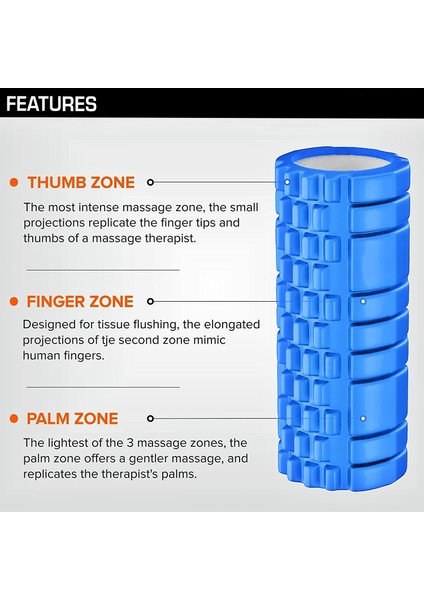 FEATURES

THUMB ZONE

The most intense massage zone, the small projections replicate the finger tips and thumbs of a massage therapist.

FINGER ZONE

Designed for tissue flushing, the elongated projections of tje second zone mimic human fingers.

PALM ZONE

The lightest of the 3 massage zones, the palm zone offers a gentler massage, and replicates the therapist's palms.